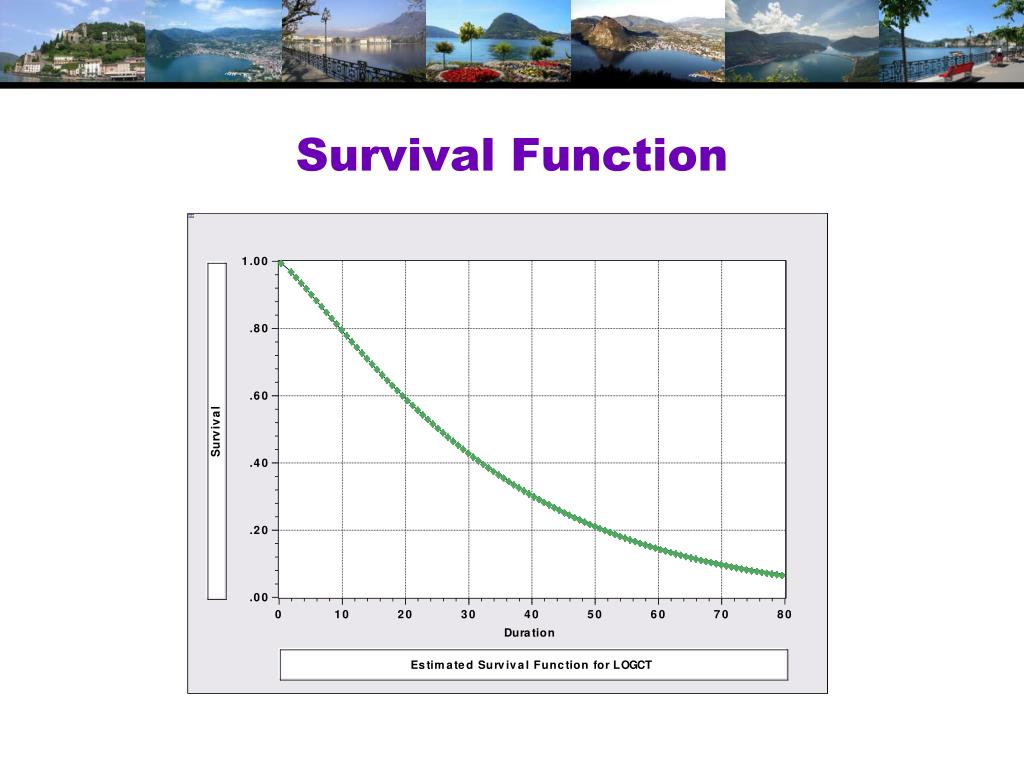 Survival Function

Survival

1.00
.80
.60
.40
.20
.00

0 10 20 30 40 50 60 70 80

Duration

Estimated Survival Function for LOGCT